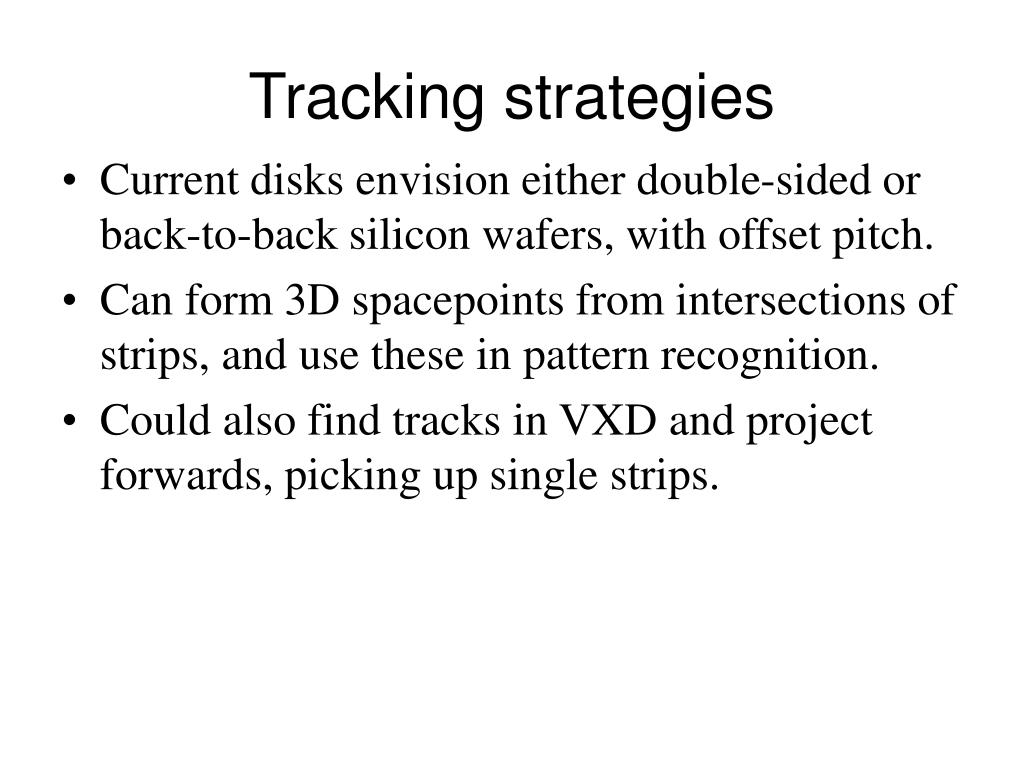 Tracking strategies

• Current disks envision either double-sided or back-to-back silicon wafers, with offset pitch.

• Can form 3D spacepoints from intersections of strips, and use these in pattern recognition.

• Could also find tracks in VXD and project forwards, picking up single strips.